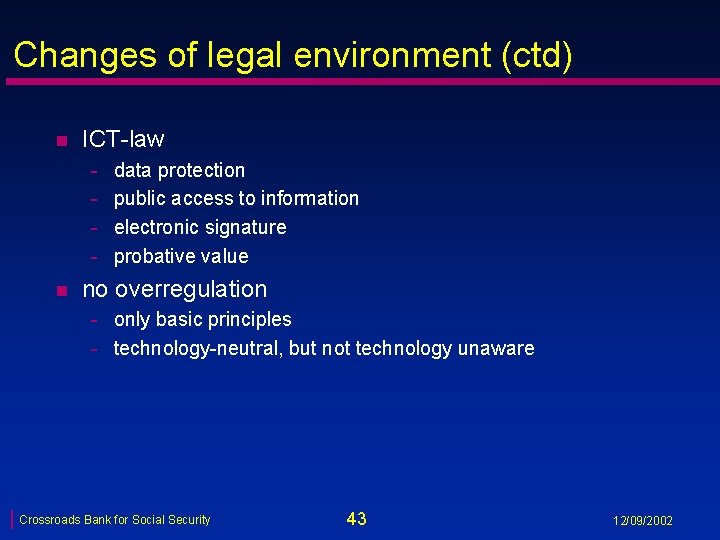 Changes of legal environment (ctd)

ICT-law
- data protection
- public access to information
- electronic signature
- probative value

no overregulation
- only basic principles
- technology-neutral, but not technology unaware

Crossroads Bank for Social Security 43 12/09/2002